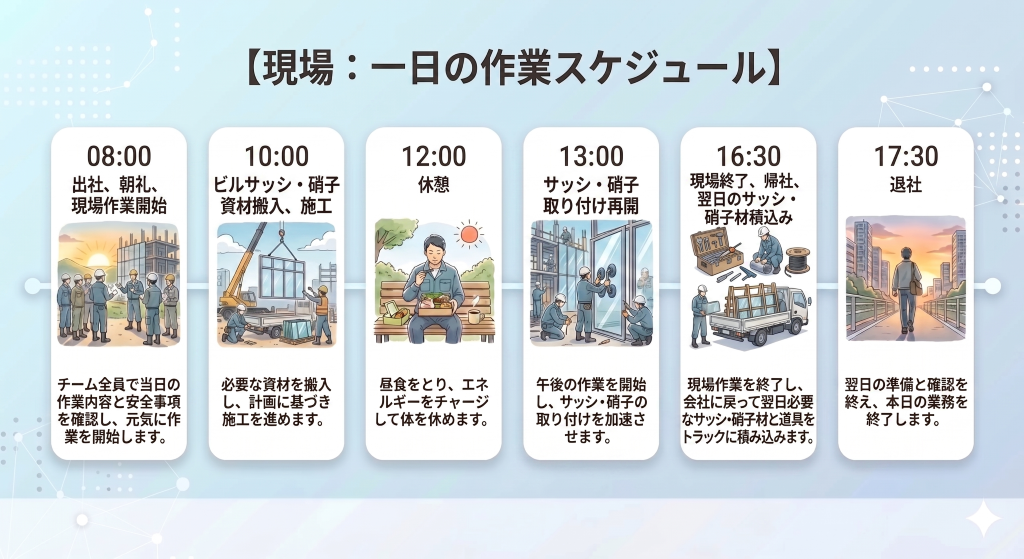 【現場：一日の作業スケジュール】

08:00
出社、朝礼、現場作業開始

チーム全員で当日の作業内容と安全事項を確認し、元気に作業を開始します。

10:00
ビルサッシ・硝子資材搬入、施工

必要な資材を搬入し、計画に基づき施工を進めます。

12:00
休憩

昼食をとり、エネルギーをチャージして体を休めます。

13:00
サッシ・硝子取り付け再開

午後の作業を開始し、サッシ・硝子の取り付けを加速させます。

16:30
現場終了、帰社、翌日のサッシ・硝子材積込み

現場作業を終了し、会社に戻って翌日必要なサッシ・硝子材と道具をトラックに積み込みます。

17:30
退社

翌日の準備と確認を終え、本日の業務を終了します。